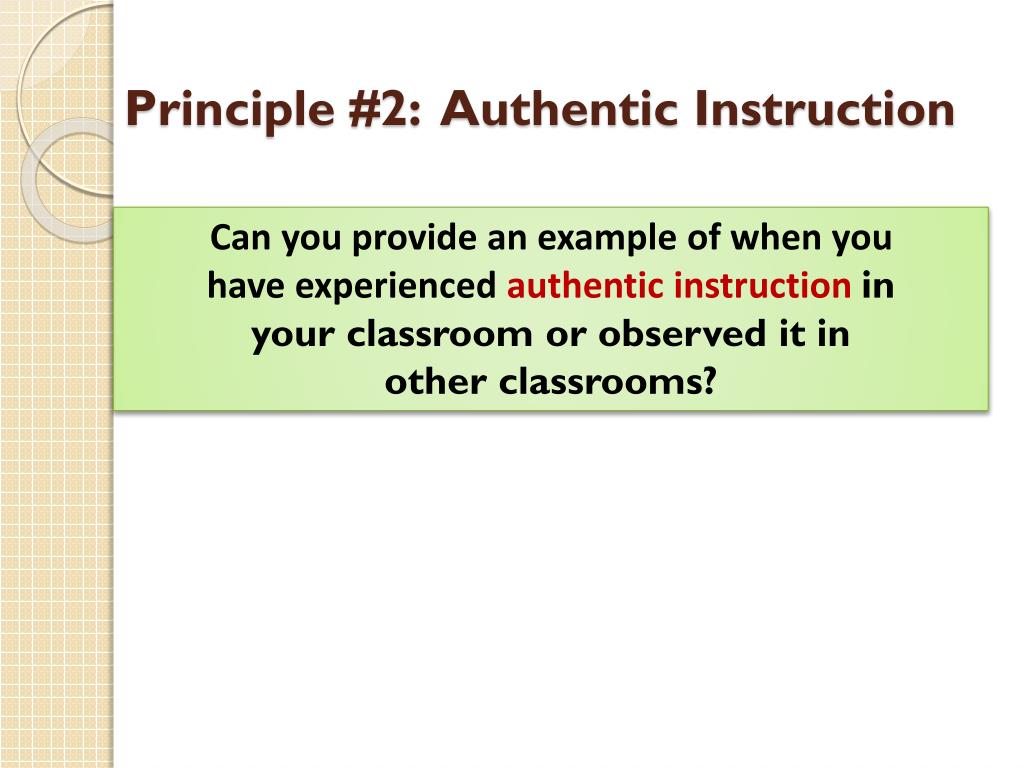 Principle #2: Authentic Instruction

Can you provide an example of when you have experienced authentic instruction in your classroom or observed it in other classrooms?